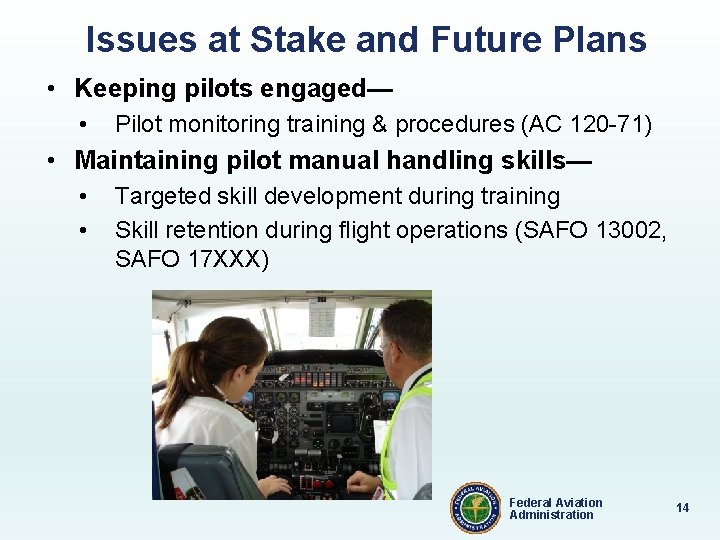 Issues at Stake and Future Plans

• Keeping pilots engaged—
  • Pilot monitoring training & procedures (AC 120-71)
• Maintaining pilot manual handling skills—
  • Targeted skill development during training
  • Skill retention during flight operations (SAFO 13002, SAFO 17XXX)

FEDERAL AVIATION ADMINISTRATION

Federal Aviation Administration

14